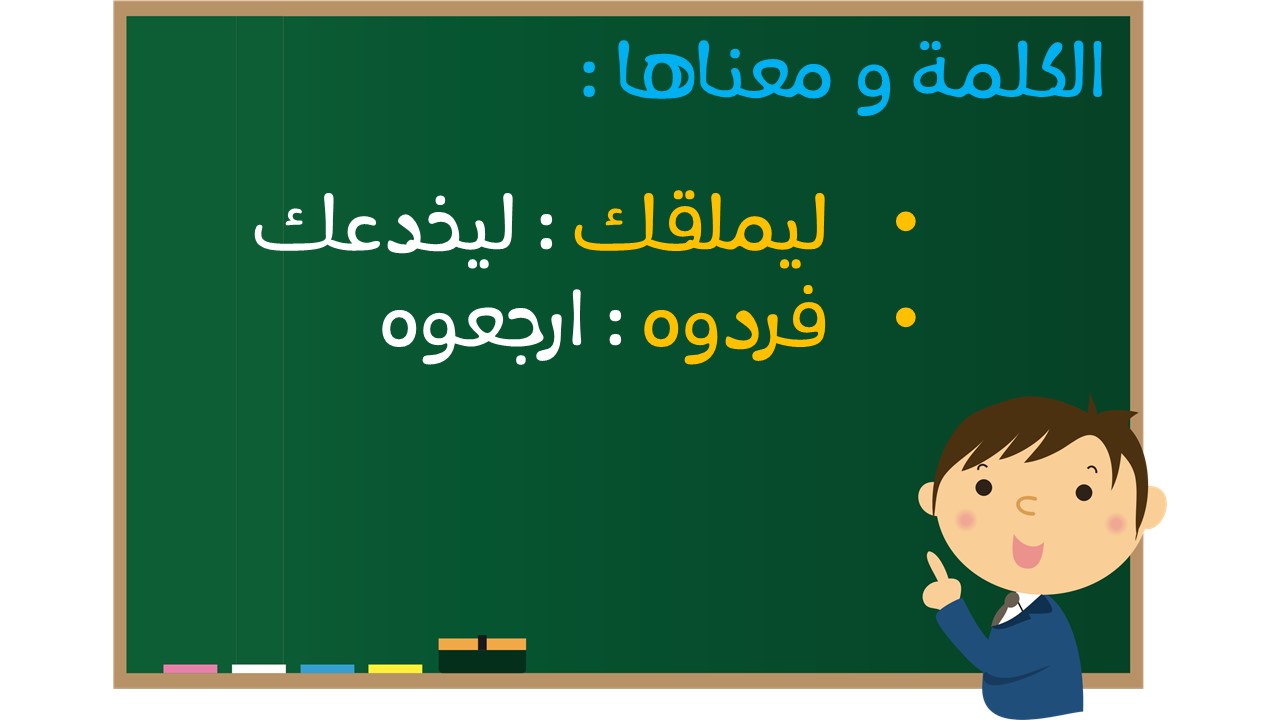 الكلمة و معناها :

• ليملقك : ليخدعك
• فردوه : ارجعوه